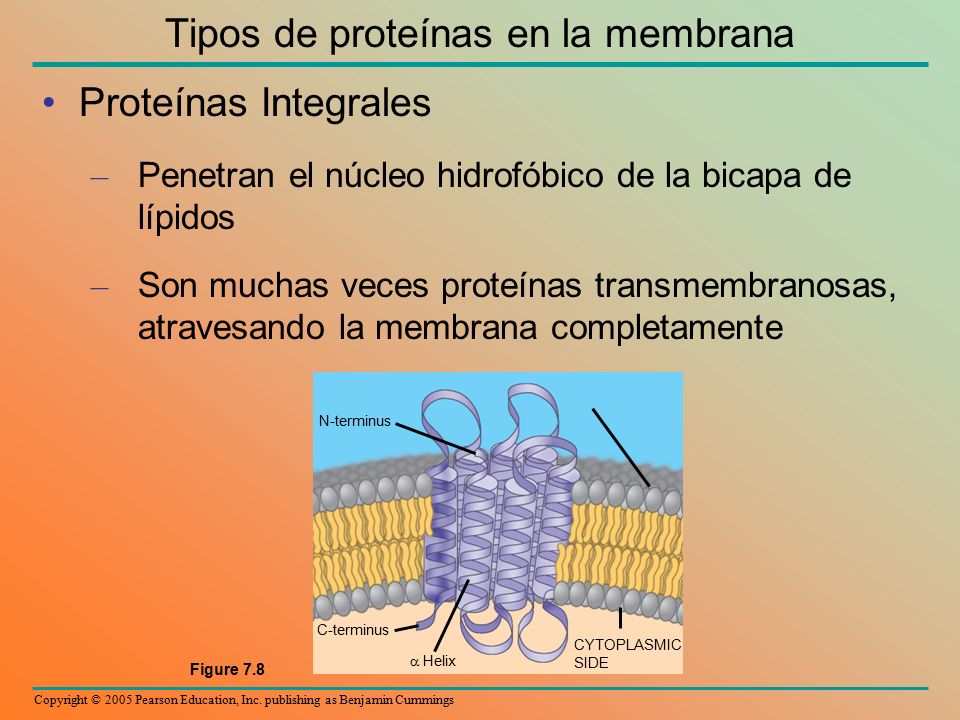 Tipos de proteínas en la membrana

• Proteínas Integrales

– Penetran el núcleo hidrofóbico de la bicapa de lípidos

– Son muchas veces proteínas transmembranosas, atravesando la membrana completamente

N-terminus

C-terminus

$\alpha$ Helix

CYTOPLASMIC SIDE

Figure 7.8

Copyright © 2005 Pearson Education, Inc. publishing as Benjamin Cummings